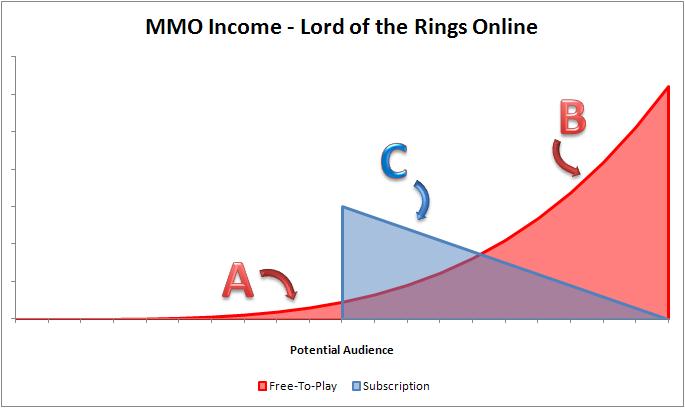 MMO Income - Lord of the Rings Online

B

C

A

Potential Audience

Free-To-Play Subscription